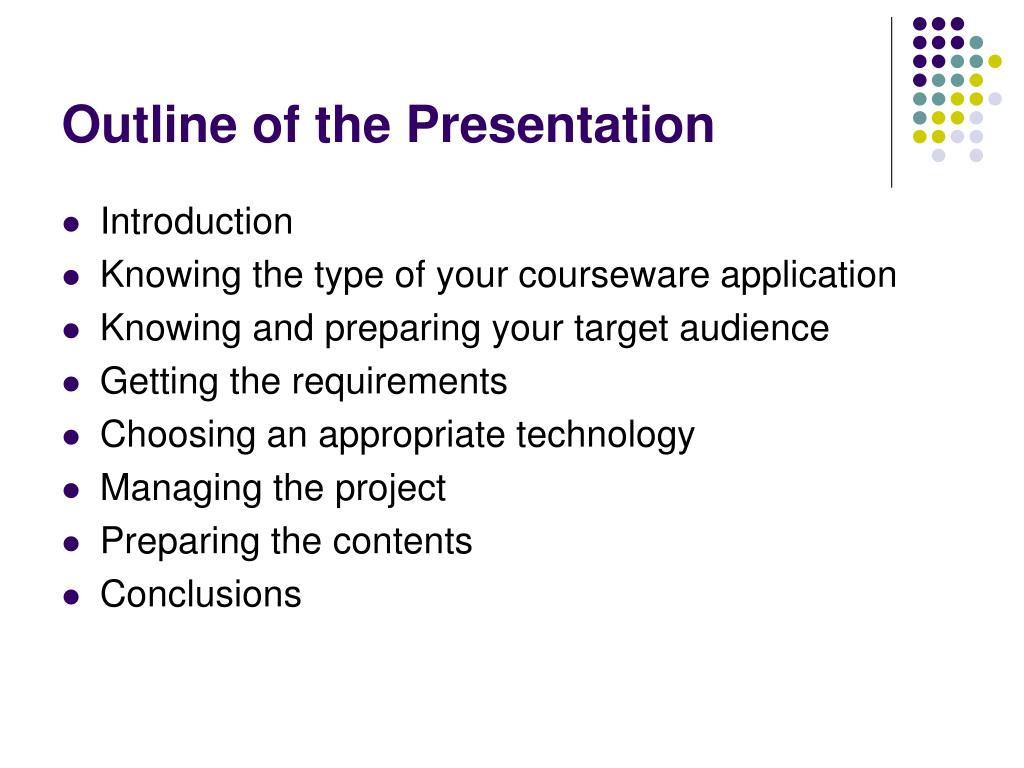 Outline of the Presentation

- Introduction
- Knowing the type of your courseware application
- Knowing and preparing your target audience
- Getting the requirements
- Choosing an appropriate technology
- Managing the project
- Preparing the contents
- Conclusions